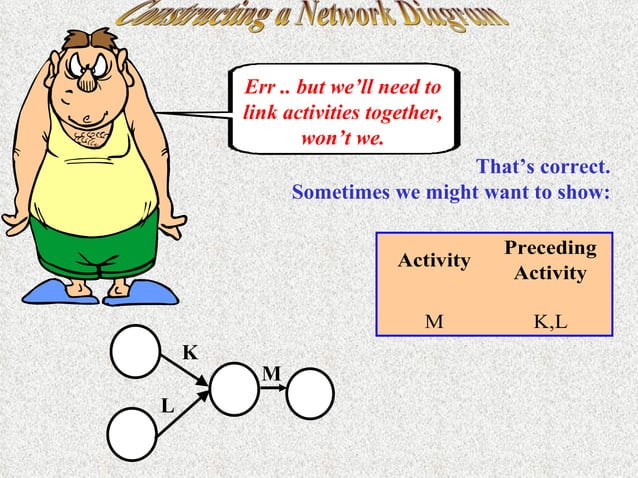 Constructing a Network Diagram

Err .. but we'll need to link activities together, won't we.

That's correct.
Sometimes we might want to show:

| Activity | Preceding Activity |
|---|---|
| M | K,L |

K
L
M